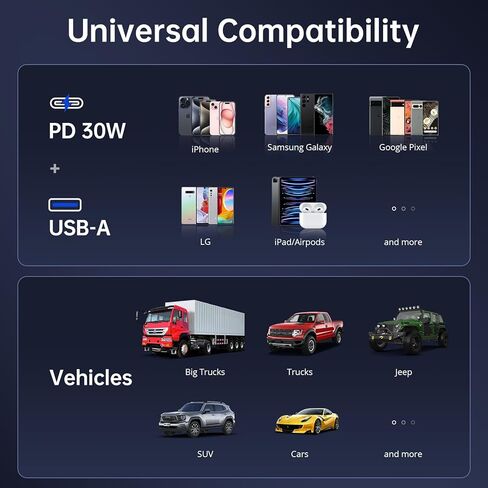 Universal Compatibility

PD 30W

+

USB-A

iPhone

Samsung Galaxy

Google Pixel

LG

iPad/Airpods

and more

Vehicles

Big Trucks

Trucks

Jeep

SUV

Cars

and more